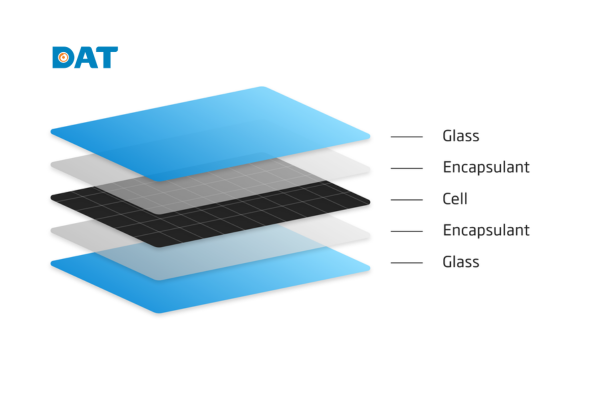 DAT

Glass
Encapsulant
Cell
Encapsulant
Glass